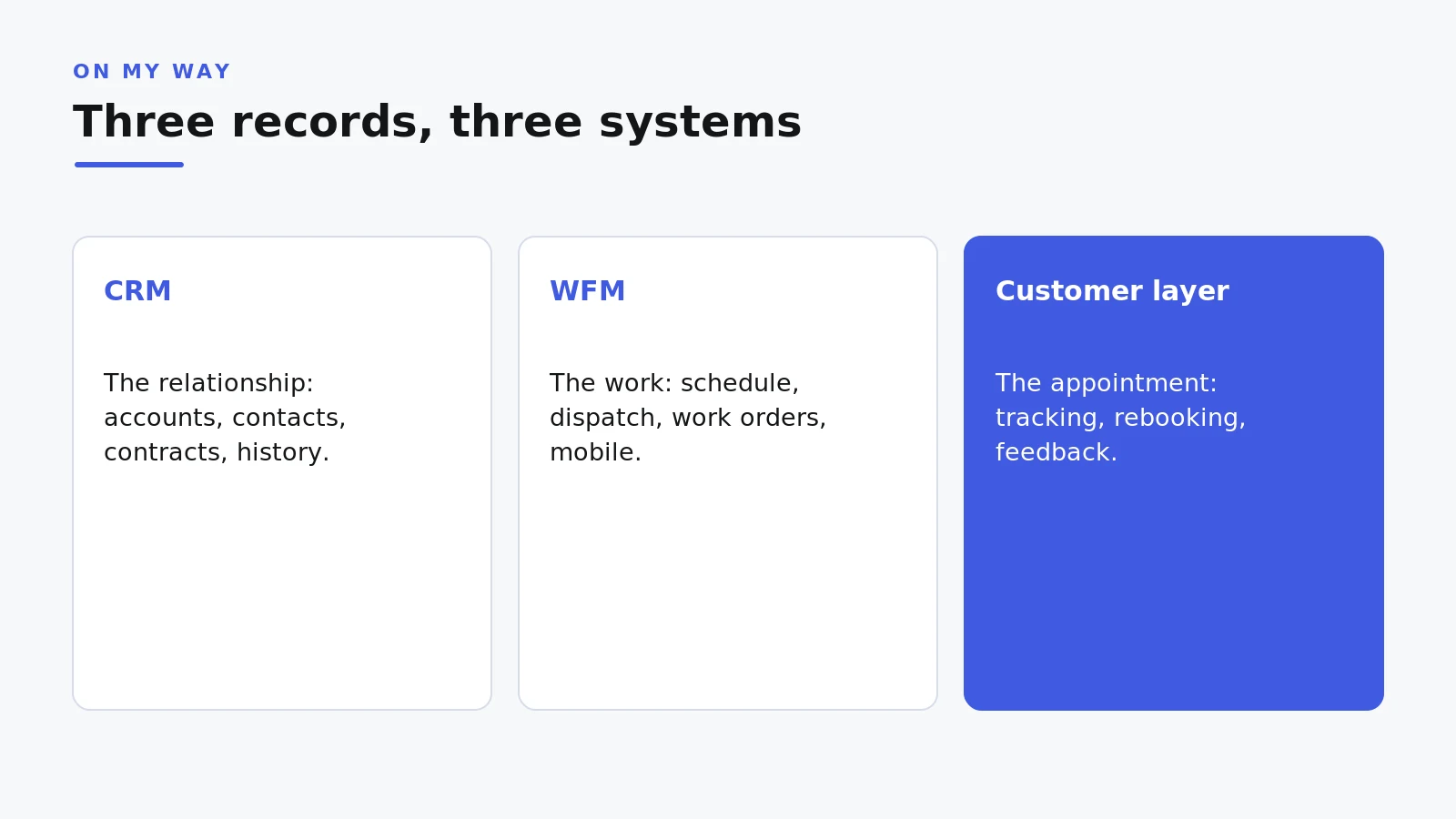 ON MY WAY

Three records, three systems

CRM

The relationship: accounts, contacts, contracts, history.

WFM

The work: schedule, dispatch, work orders, mobile.

Customer layer

The appointment: tracking, rebooking, feedback.